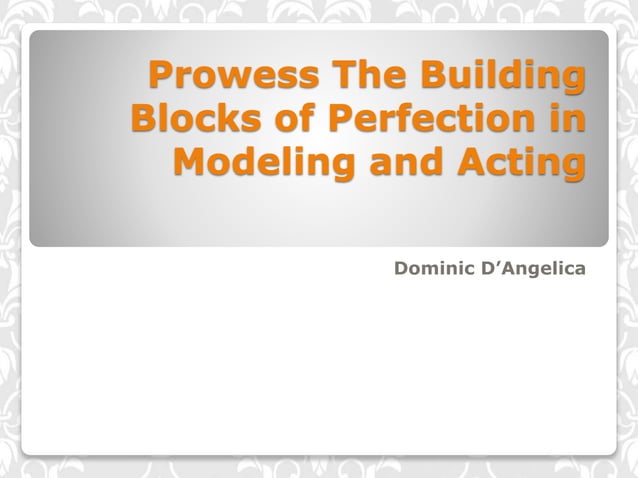 Prowess The Building Blocks of Perfection in Modeling and Acting

Dominic D’Angelica